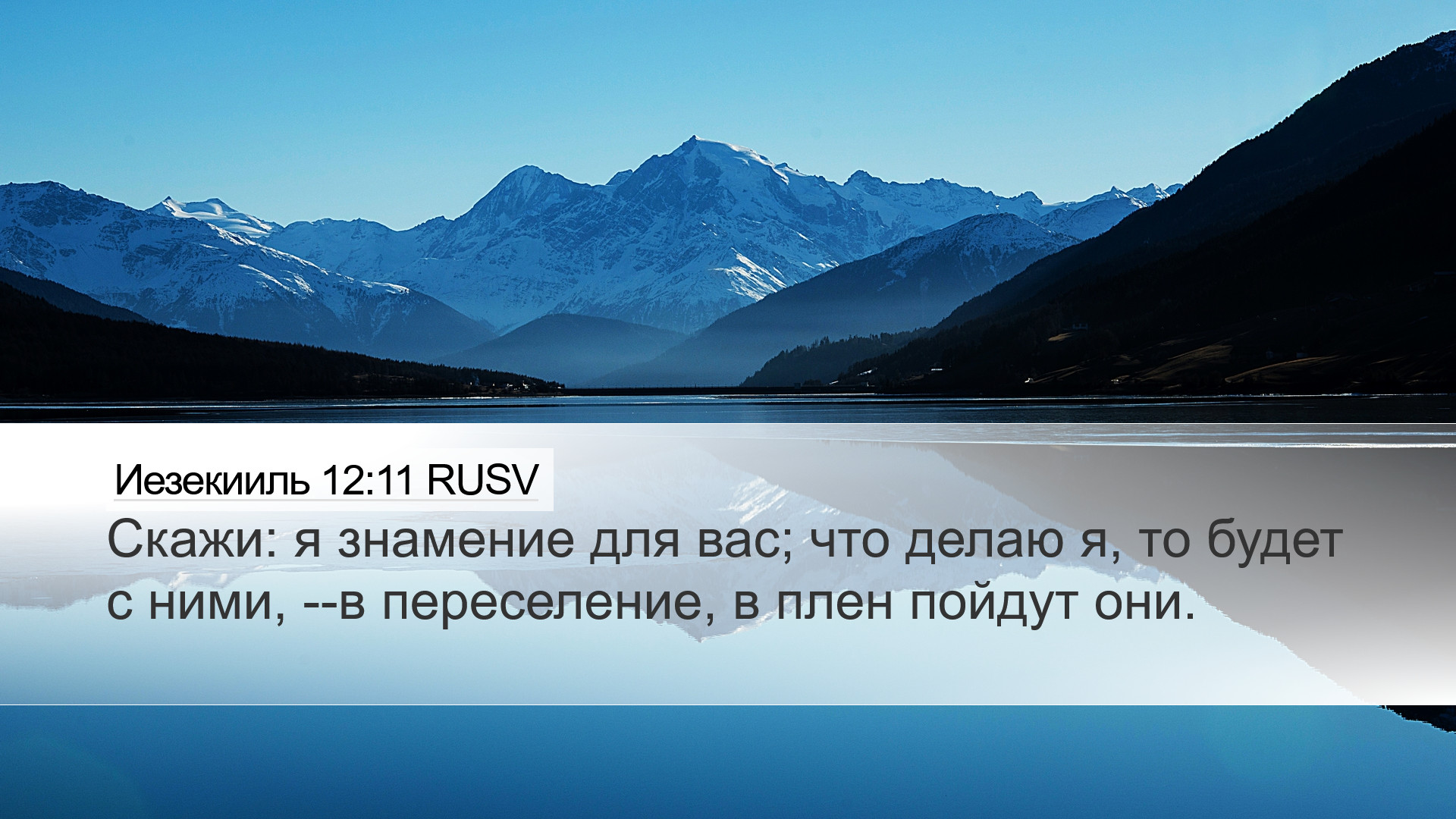 Иезекииль 12:11 RUSV

Скажи: я знамение для вас; что делаю я, то будет с ними, --в переселение, в плен пойдут они.